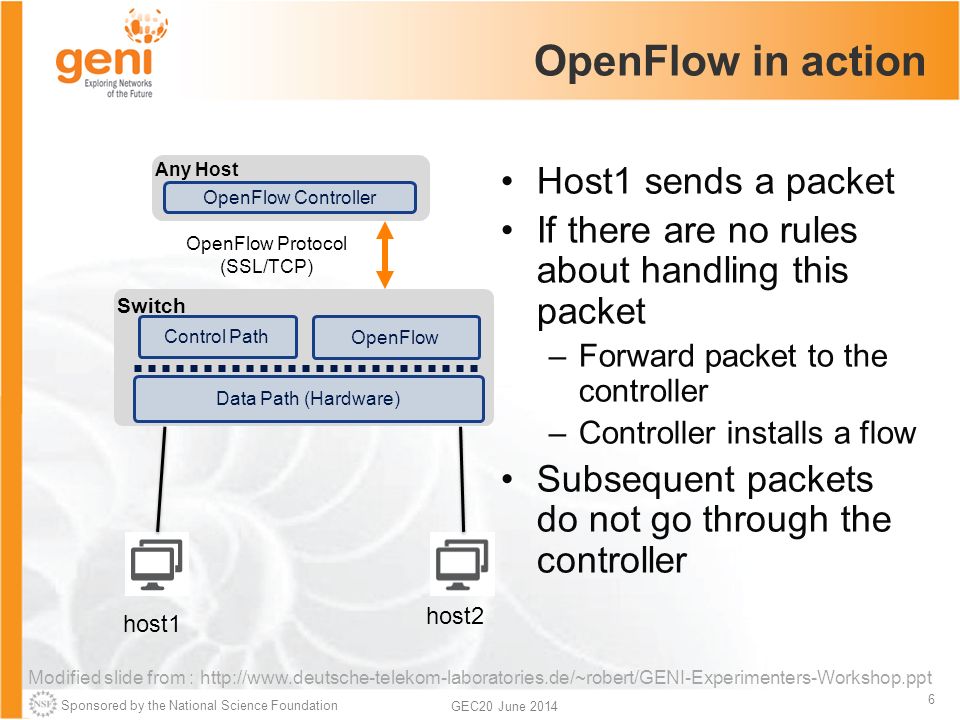 geni
Exploring Networks of the Future

OpenFlow in action

Any Host
OpenFlow Controller

OpenFlow Protocol (SSL/TCP)

Switch
Control Path
OpenFlow
Data Path (Hardware)

host1
host2

• Host1 sends a packet
• If there are no rules about handling this packet
– Forward packet to the controller
– Controller installs a flow
• Subsequent packets do not go through the controller

Modified slide from : http://www.deutsche-telekom-laboratories.de/~robert/GENI-Experimenters-Workshop.ppt

NSF Sponsored by the National Science Foundation
GEC20 June 2014
6